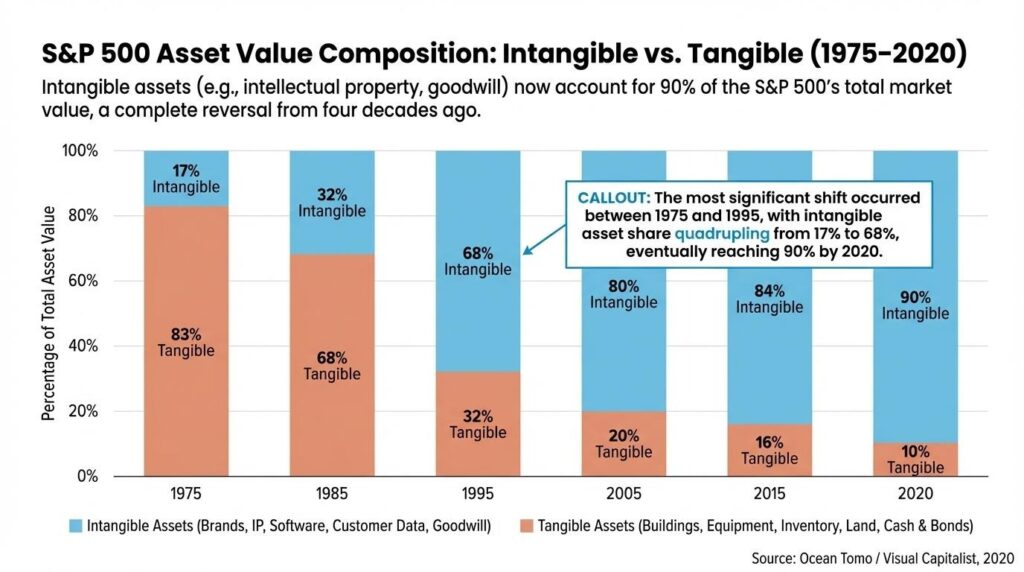 S&P 500 Asset Value Composition: Intangible vs. Tangible (1975–2020)

Intangible assets (e.g., intellectual property, goodwill) now account for 90% of the S&P 500's total market value, a complete reversal from four decades ago.

Percentage of Total Asset Value

100%
80%
60%
40%
20%
0%

17% Intangible
83% Tangible

32% Intangible
68% Tangible

68% Intangible
32% Tangible

80% Intangible
20% Tangible

84% Intangible
16% Tangible

90% Intangible
10% Tangible

CALLOUT: The most significant shift occurred between 1975 and 1995, with intangible asset share quadrupling from 17% to 68%, eventually reaching 90% by 2020.

1975 1985 1995 2005 2015 2020

Intangible Assets (Brands, IP, Software, Customer Data, Goodwill)
Tangible Assets (Buildings, Equipment, Inventory, Land, Cash & Bonds)

Source: Ocean Tomo / Visual Capitalist, 2020